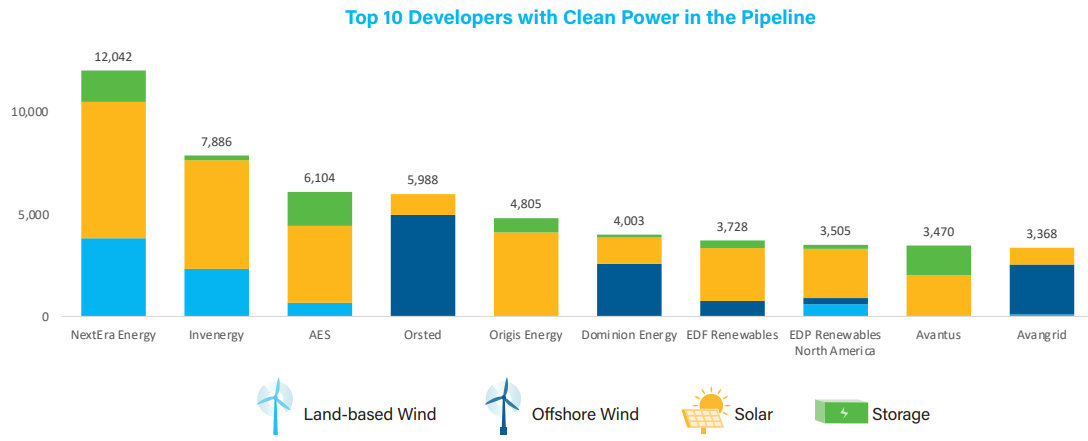 Top 10 Developers with Clean Power in the Pipeline

10,000
5,000
0

12,042
7,886
6,104
5,988
4,805
4,003
3,728
3,505
3,470
3,368

NextEra Energy
Invenergy
AES
Orsted
Origis Energy
Dominion Energy
EDF Renewables
EDP Renewables North America
Avantus
Avangrid

Land-based Wind
Offshore Wind
Solar
Storage